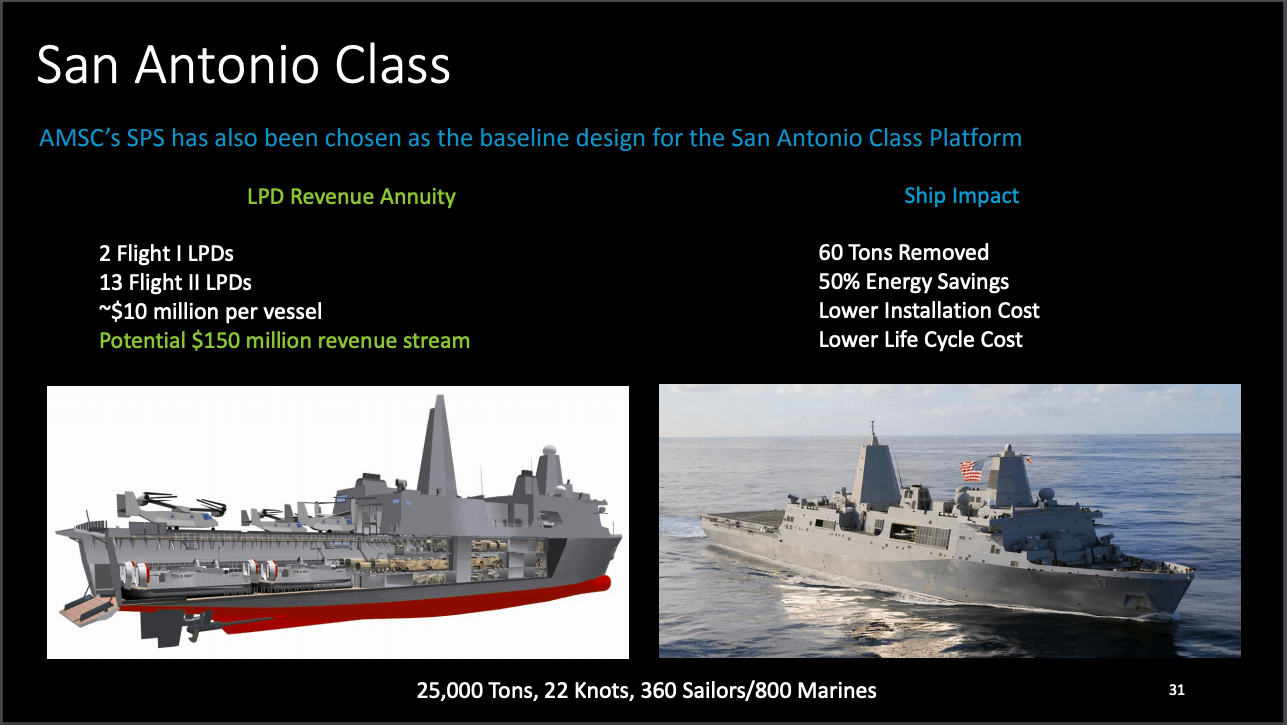 San Antonio Class

AMSC's SPS has also been chosen as the baseline design for the San Antonio Class Platform

LPD Revenue Annuity

2 Flight I LPDs
13 Flight II LPDs
~$10 million per vessel
Potential $150 million revenue stream

Ship Impact

60 Tons Removed
50% Energy Savings
Lower Installation Cost
Lower Life Cycle Cost

25,000 Tons, 22 Knots, 360 Sailors/800 Marines

31